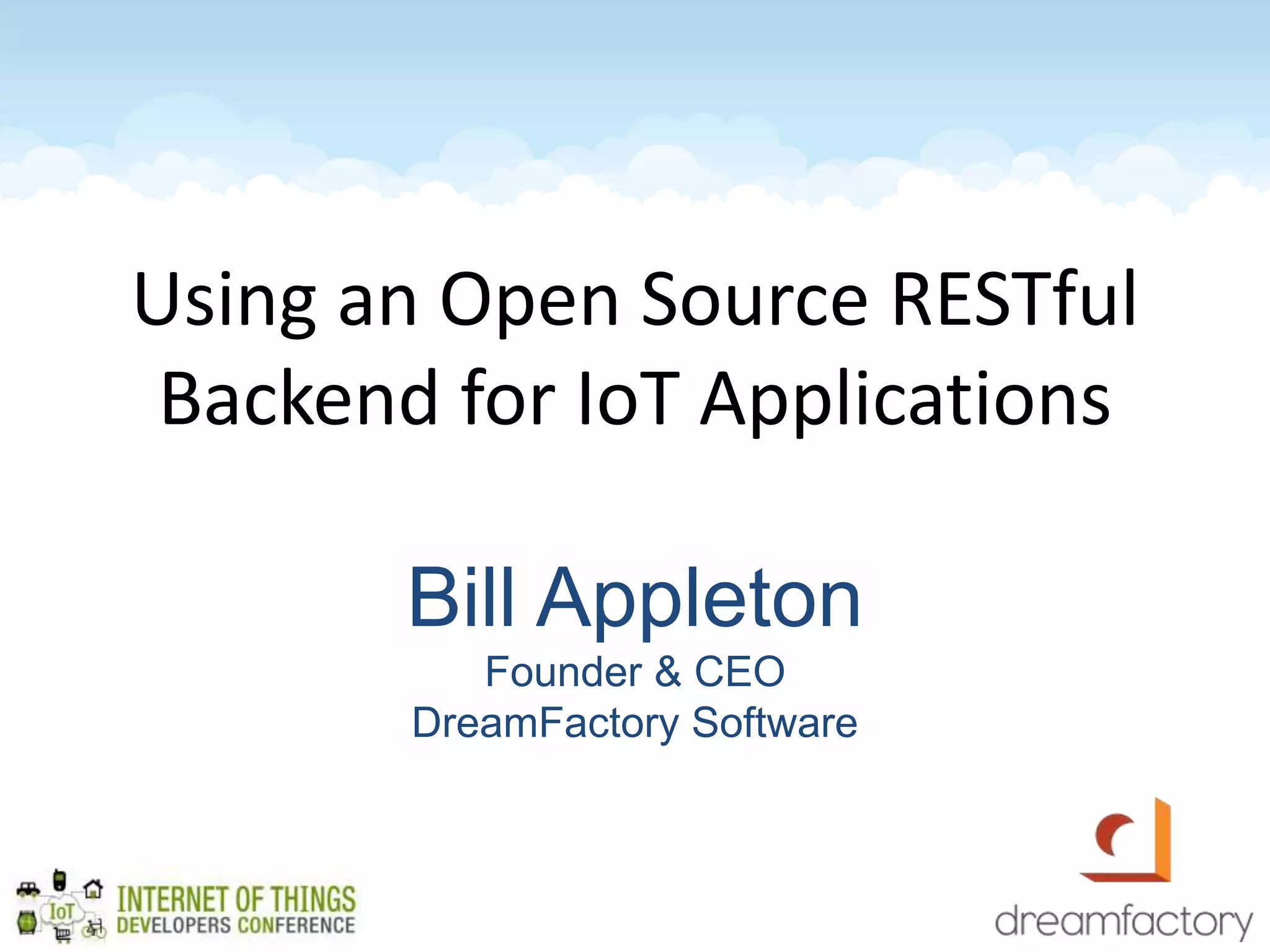 Using an Open Source RESTful Backend for IoT Applications

Bill Appleton
Founder & CEO
DreamFactory Software

IoT
INTERNET OF THINGS
DEVELOPERS CONFERENCE

dreamfactory